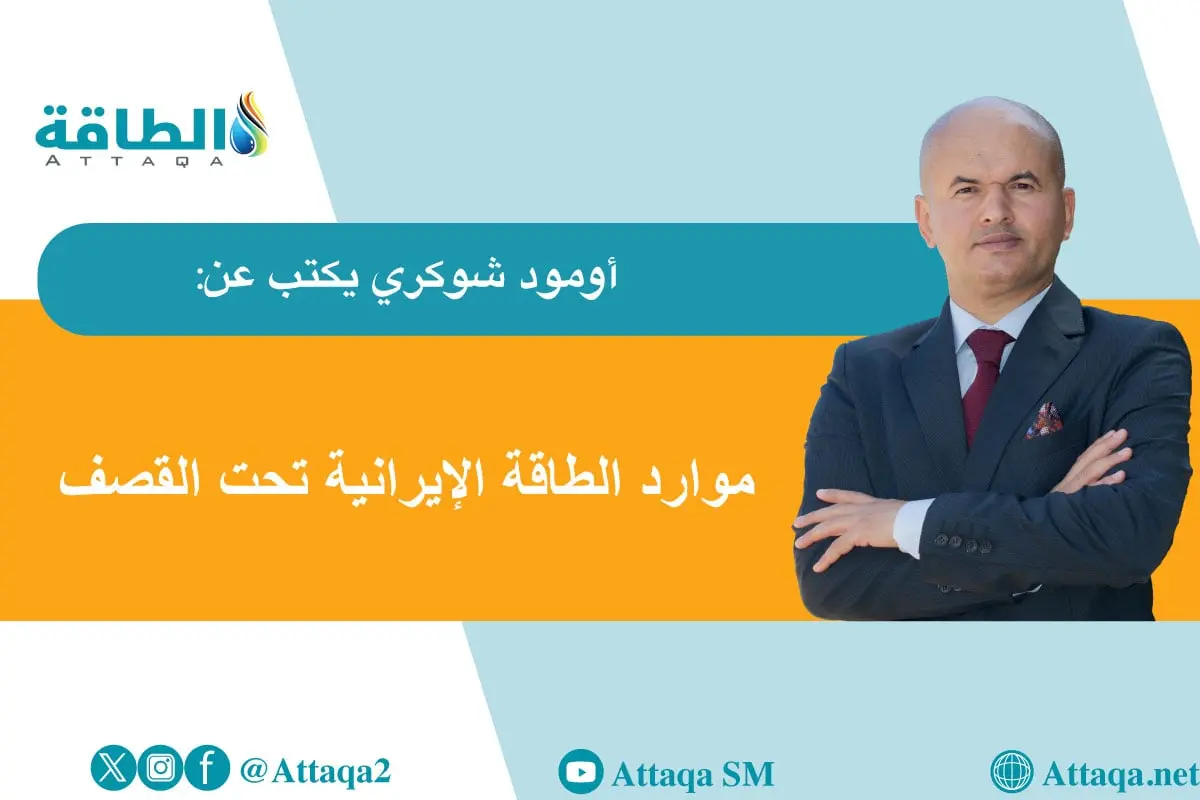 الطاقة
ATTAQA

أومود شوكري يكتب عن:

موارد الطاقة الإيرانية تحت القصف

@Attaqa2

Attaqa SM

Attaqa.net